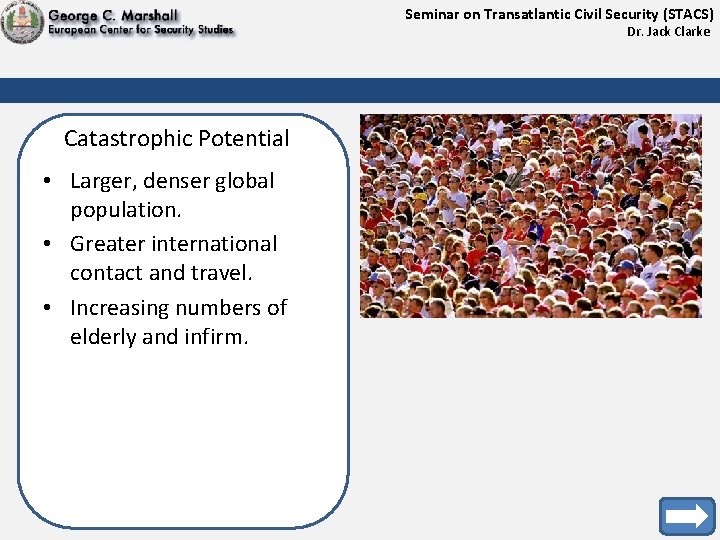 George C. Marshall
European Center for Security Studies

Seminar on Transatlantic Civil Security (STACS)
Dr. Jack Clarke

Catastrophic Potential

• Larger, denser global population.
• Greater international contact and travel.
• Increasing numbers of elderly and infirm.